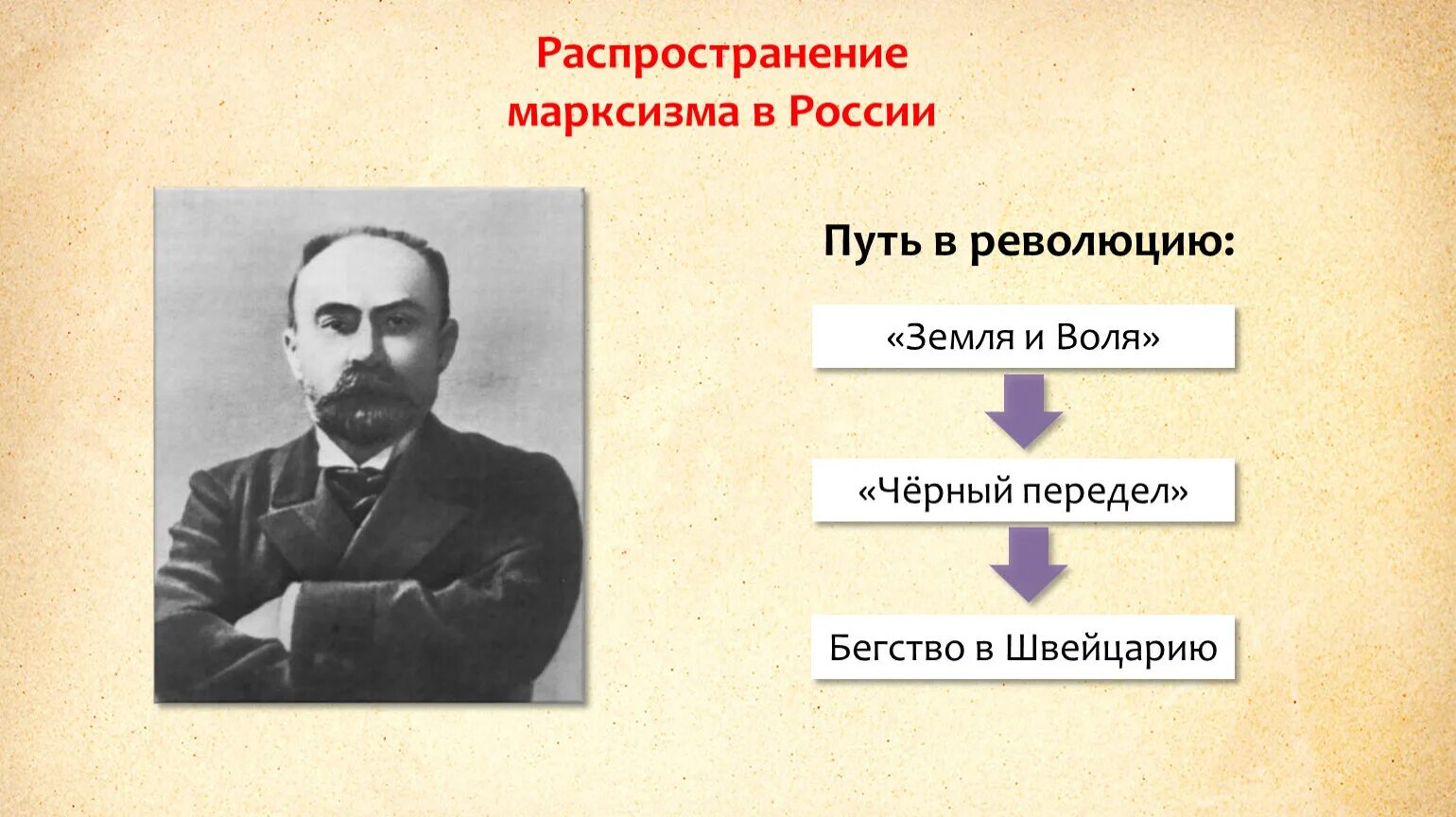 Распространение марксизма в России

Путь в революцию:

«Земля и Воля»

«Чёрный передел»

Бегство в Швейцарию